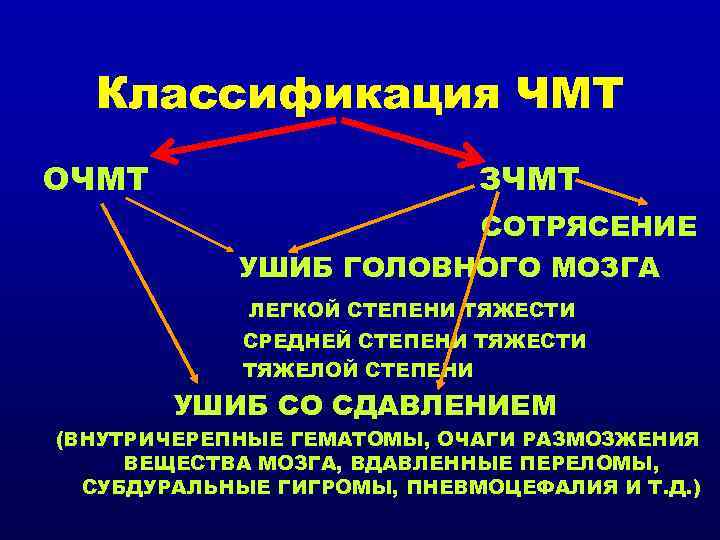 Классификация ЧМТ

ОЧМТ

ЗЧМТ

СОТРЯСЕНИЕ

УШИБ ГОЛОВНОГО МОЗГА

ЛЕГКОЙ СТЕПЕНИ ТЯЖЕСТИ

СРЕДНЕЙ СТЕПЕНИ ТЯЖЕСТИ

ТЯЖЕЛОЙ СТЕПЕНИ

УШИБ СО СДАВЛЕНИЕМ

(ВНУТРИЧЕРЕПНЫЕ ГЕМАТОМЫ, ОЧАГИ РАЗМОЗЖЕНИЯ ВЕЩЕСТВА МОЗГА, ВДАВЛЕННЫЕ ПЕРЕЛОМЫ, СУБДУРАЛЬНЫЕ ГИГРОМЫ, ПНЕВМОЦЕФАЛИЯ И Т.Д.)